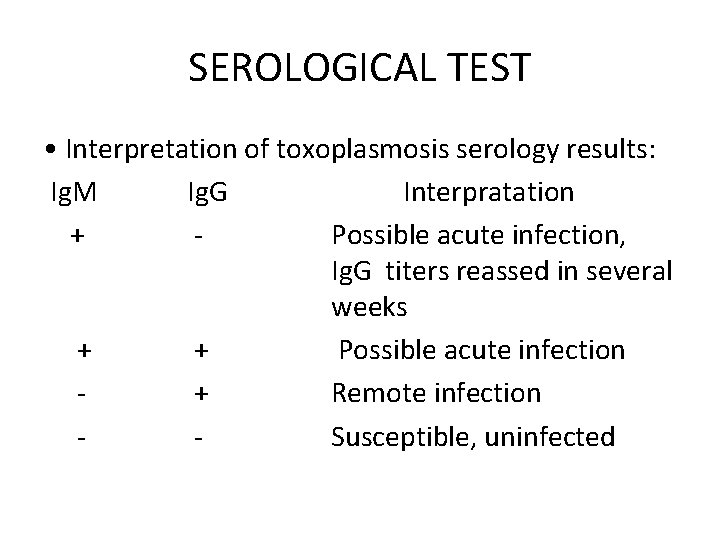 SEROLOGICAL TEST

• Interpretation of toxoplasmosis serology results:

| IgM | IgG | Interpratation |
|---|---|---|
| + | - | Possible acute infection, IgG titers reassed in several weeks |
| + | + | Possible acute infection |
| - | + | Remote infection |
| - | - | Susceptible, uninfected |